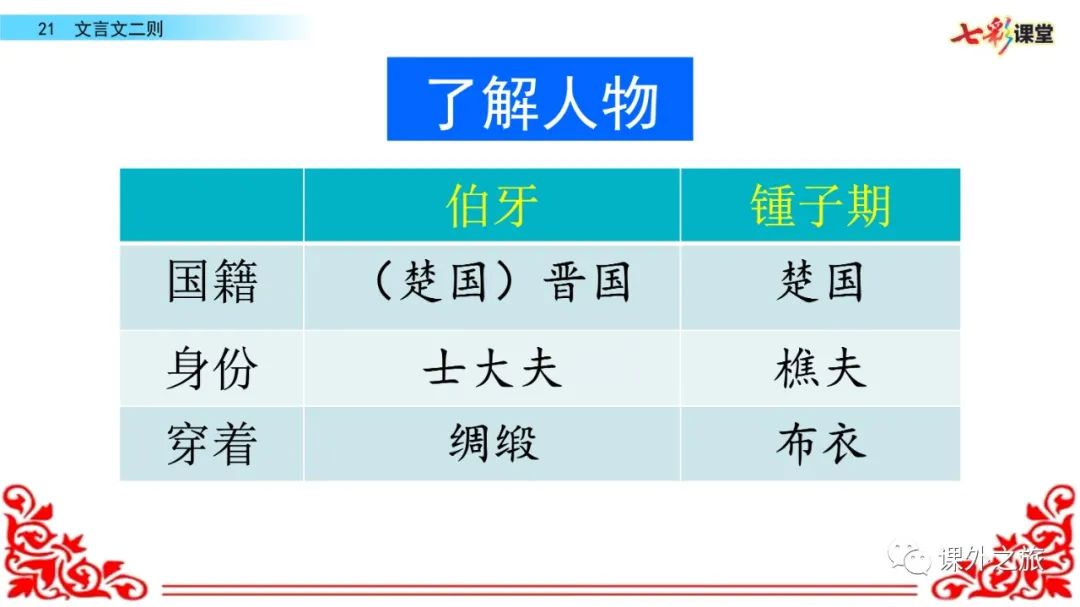 21 文言文二则

七彩课堂

了解人物

| | 伯牙 | 锺子期 |
|---|---|---|
| 国籍 | （楚国）晋国 | 楚国 |
| 身份 | 士大夫 | 樵夫 |
| 穿着 | 绸缎 | 布衣 |

课外之旅